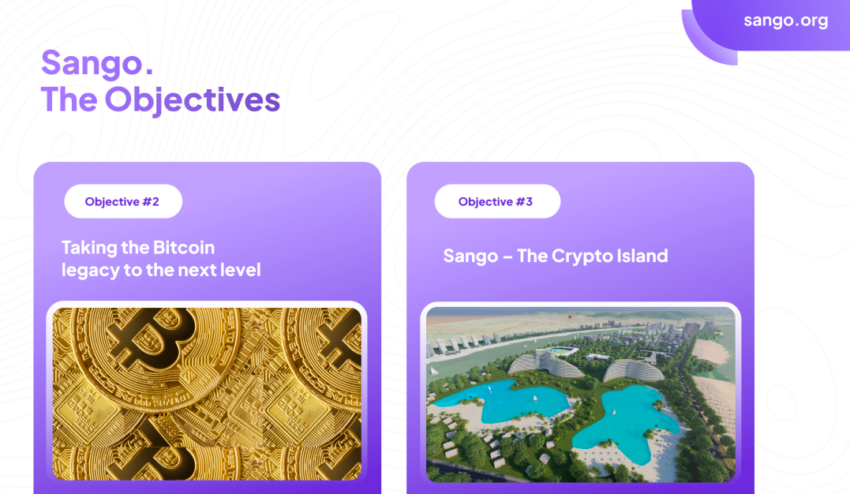 sango.org

Sango.
The Objectives

Objective #2

Taking the Bitcoin legacy to the next level

Objective #3

Sango – The Crypto Island